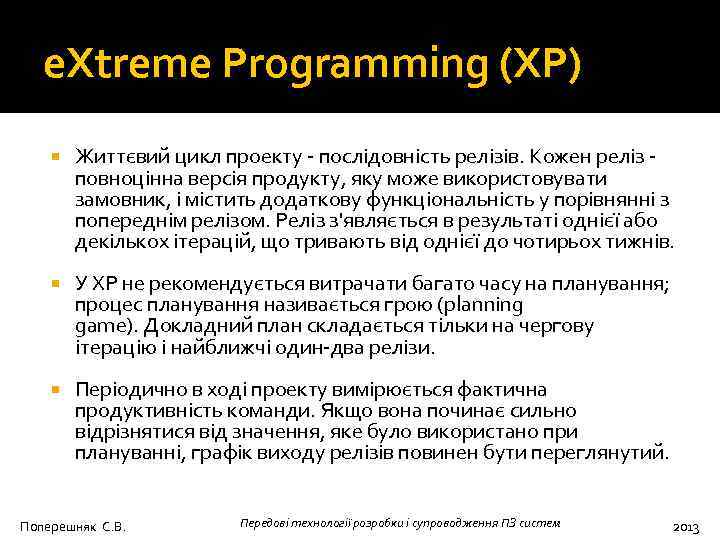 eXtreme Programming (XP)

Життєвий цикл проекту - послідовність релізів. Кожен реліз - повноцінна версія продукту, яку може використовувати замовник, і містить додаткову функціональність у порівнянні з попереднім релізом. Реліз з'являється в результаті однієї або декількох ітерацій, що тривають від однієї до чотирьох тижнів.

У XP не рекомендується витрачати багато часу на планування; процес планування називається грою (planning game). Докладний план складається тільки на чергову ітерацію і найближчі один-два релізи.

Періодично в ході проекту вимірюється фактична продуктивність команди. Якщо вона починає сильно відрізнятися від значення, яке було використано при плануванні, графік виходу релізів повинен бути переглянутий.

Поперешняк С.В.

Передові технології розробки і супроводження ПЗ систем

2013